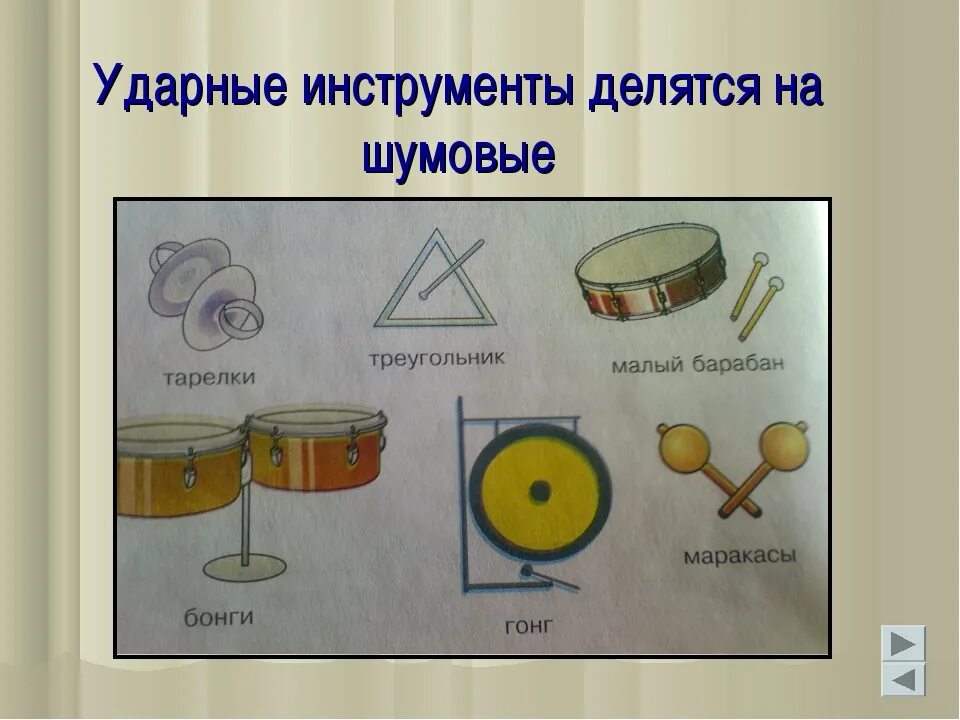 Ударные инструменты делятся на шумовые

тарелки

треугольник

малый барабан

бонги

гонг

маракасы